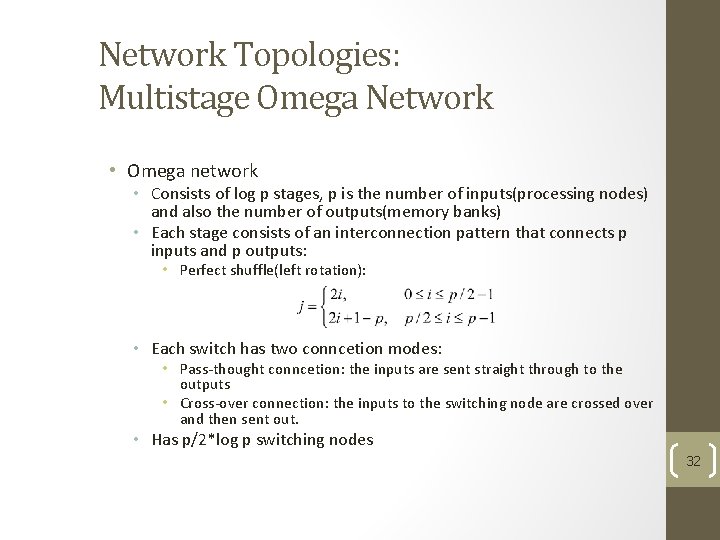 Network Topologies:
Multistage Omega Network

• Omega network
  • Consists of log p stages, p is the number of inputs(processing nodes) and also the number of outputs(memory banks)
  • Each stage consists of an interconnection pattern that connects p inputs and p outputs:
    • Perfect shuffle(left rotation):

$j = \begin{cases} 2i, & 0 \le i \le p/2-1 \\ 2i+1-p, & p/2 \le i \le p-1 \end{cases}$

  • Each switch has two conncetion modes:
    • Pass-thought conncetion: the inputs are sent straight through to the outputs
    • Cross-over connection: the inputs to the switching node are crossed over and then sent out.
  • Has p/2*log p switching nodes

32